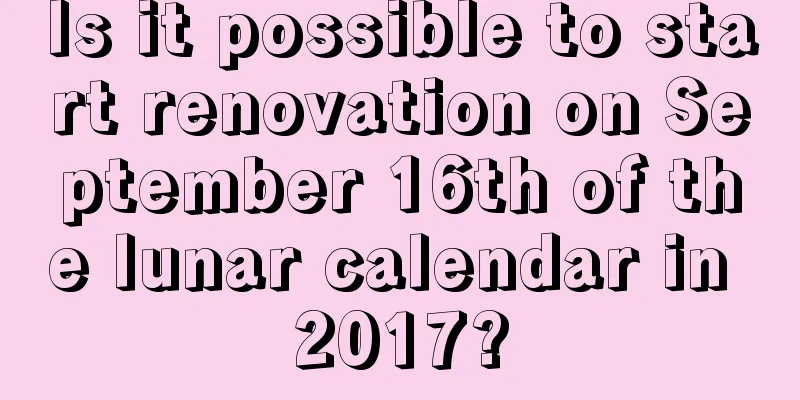 Is it possible to start renovation on September 16th of the lunar calendar in 2017?